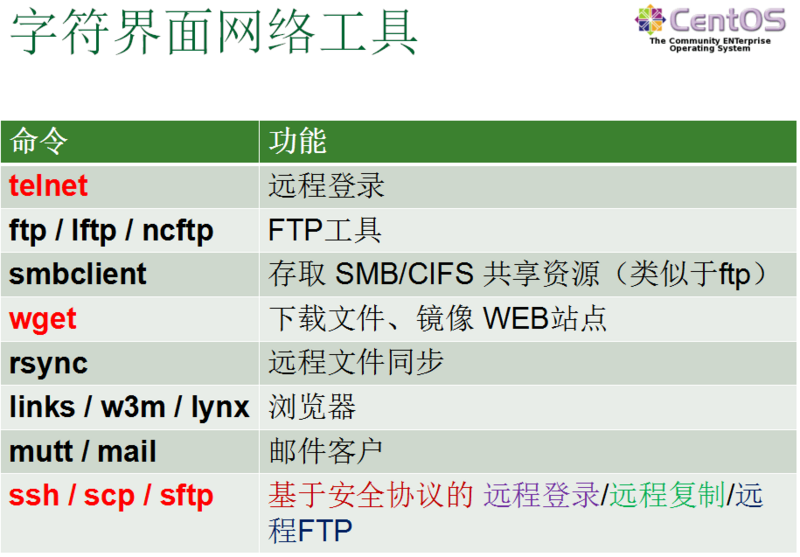 字符界面网络工具

CentOS
The Community ENTerprise Operating System

| 命令 | 功能 |
|---|---|
| telnet | 远程登录 |
| ftp / lftp / ncftp | FTP工具 |
| smbclient | 存取 SMB/CIFS 共享资源（类似于ftp） |
| wget | 下载文件、镜像 WEB站点 |
| rsync | 远程文件同步 |
| links / w3m / lynx | 浏览器 |
| mutt / mail | 邮件客户 |
| ssh / scp / sftp | 基于安全协议的 远程登录/远程复制/远程FTP |